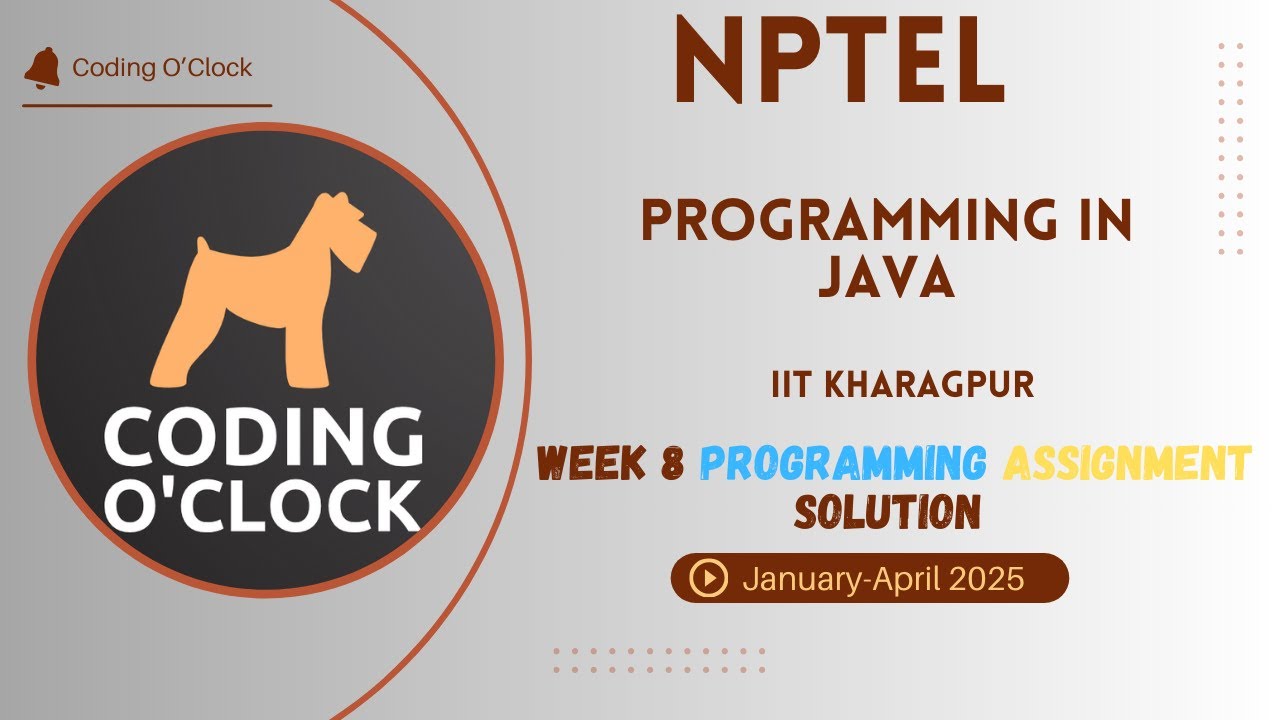 Coding O'Clock

CODING O'CLOCK

NPTEL

PROGRAMMING IN JAVA

IIT KHARAGPUR

WEEK 8 PROGRAMMING ASSIGNMENT SOLUTION

January-April 2025